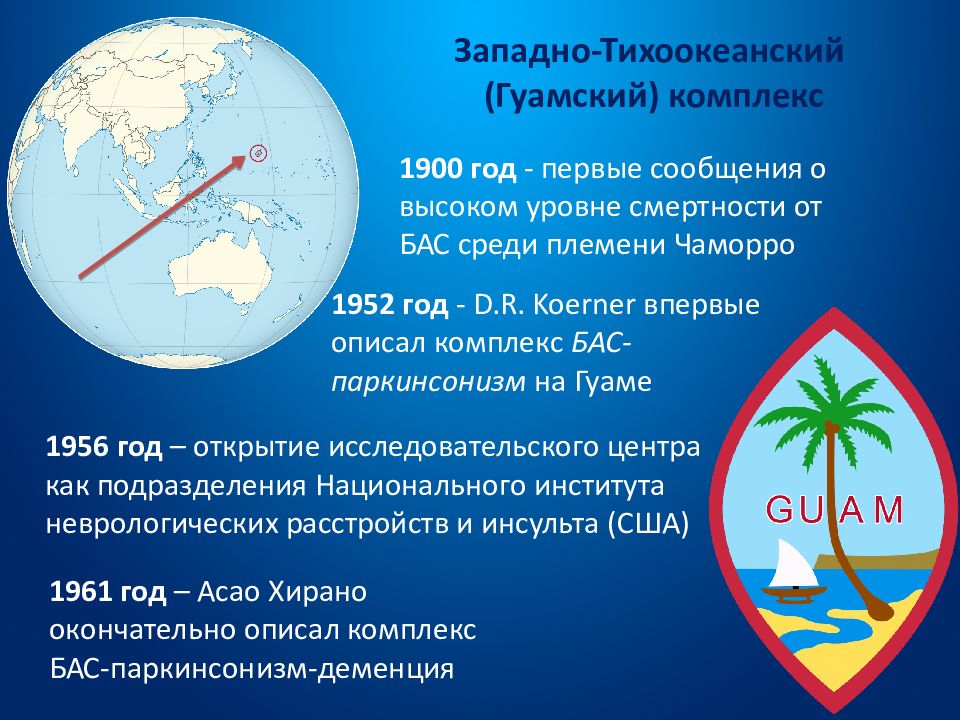 Западно-Тихоокеанский (Гуамский) комплекс

1900 год - первые сообщения о высоком уровне смертности от БАС среди племени Чаморро

1952 год - D.R. Koerner впервые описал комплекс БАС-паркинсонизм на Гуаме

1956 год – открытие исследовательского центра как подразделения Национального института неврологических расстройств и инсульта (США)

1961 год – Асао Хирано окончательно описал комплекс БАС-паркинсонизм-деменция

GUAM